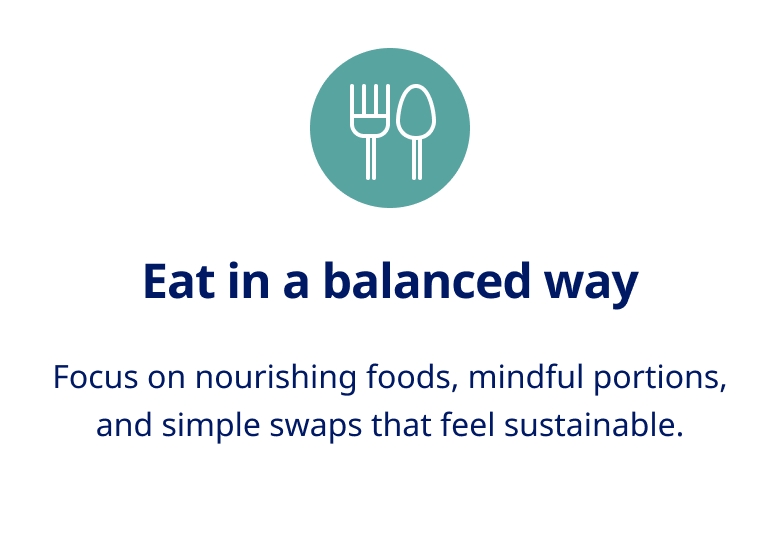 Eat in a balanced way

Focus on nourishing foods, mindful portions, and simple swaps that feel sustainable.